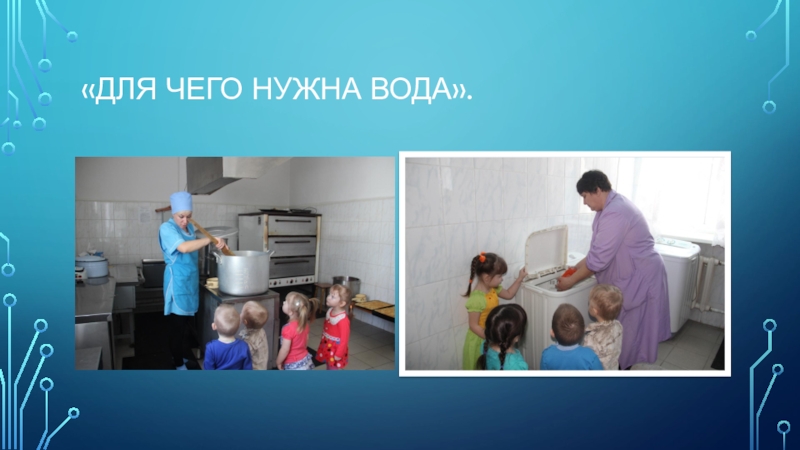 «ДЛЯ ЧЕГО НУЖНА ВОДА».